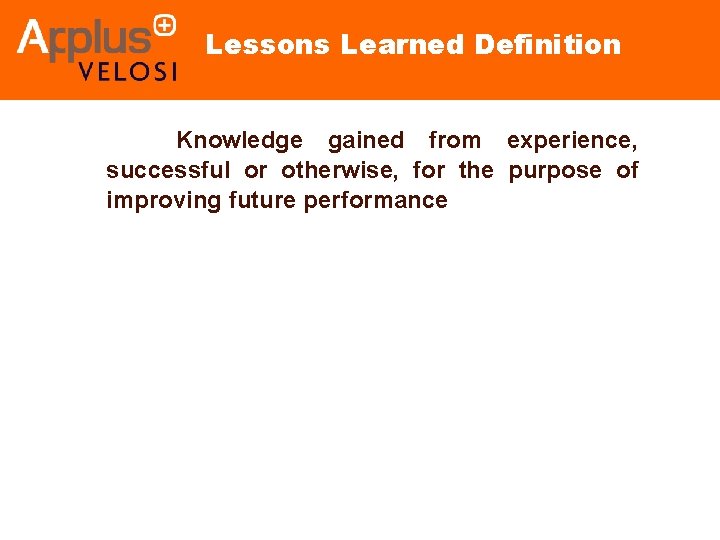 Applus+
VELOSI

Lessons Learned Definition

Knowledge gained from experience, successful or otherwise, for the purpose of improving future performance